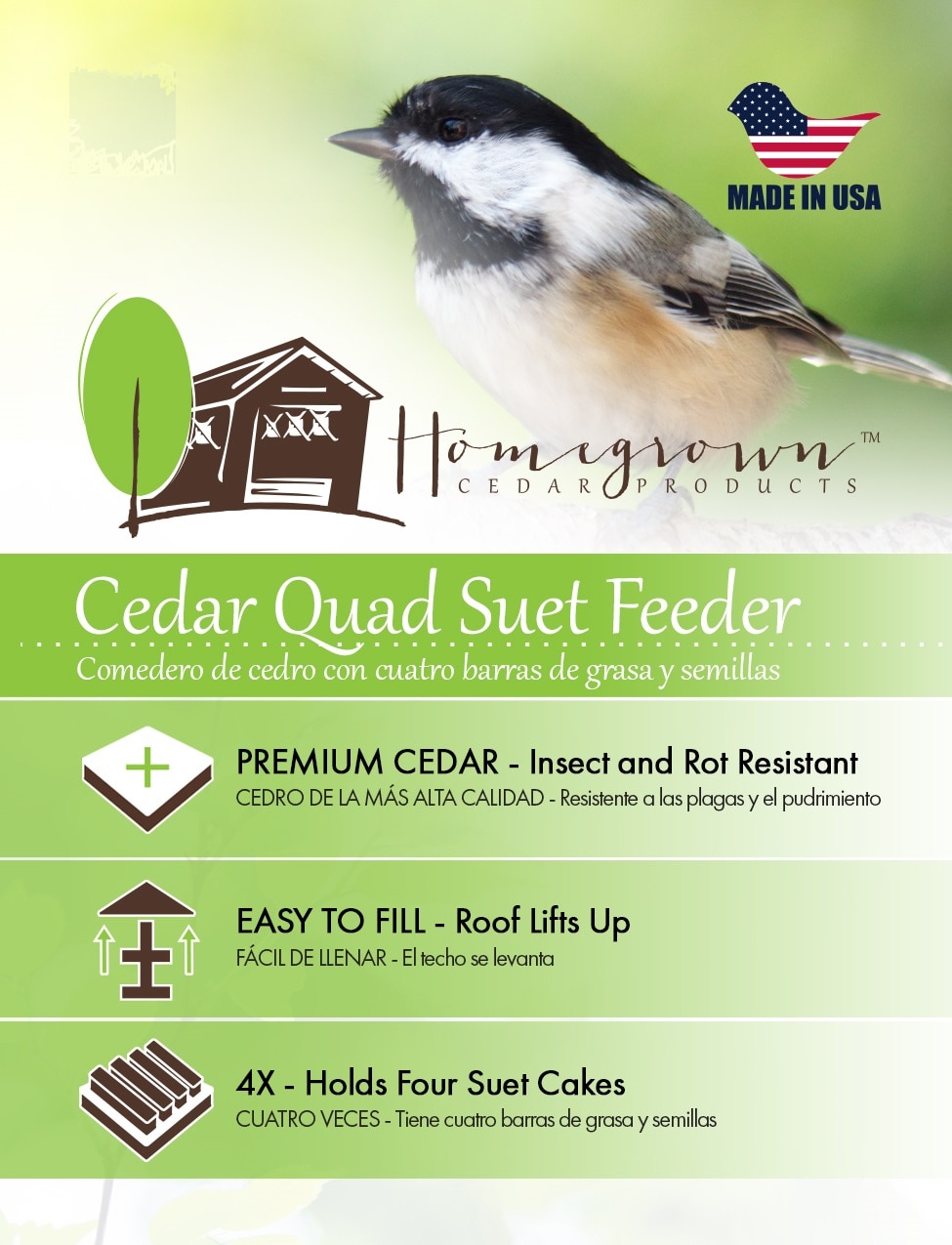 MADE IN USA

Homegrown™
CEDAR PRODUCTS

Cedar Quad Suet Feeder
Comedero de cedro con cuatro barras de grasa y semillas

PREMIUM CEDAR - Insect and Rot Resistant
CEDRO DE LA MÁS ALTA CALIDAD - Resistente a las plagas y el pudrimiento

EASY TO FILL - Roof Lifts Up
FÁCIL DE LLENAR - El techo se levanta

4X - Holds Four Suet Cakes
CUATRO VECES - Tiene cuatro barras de grasa y semillas